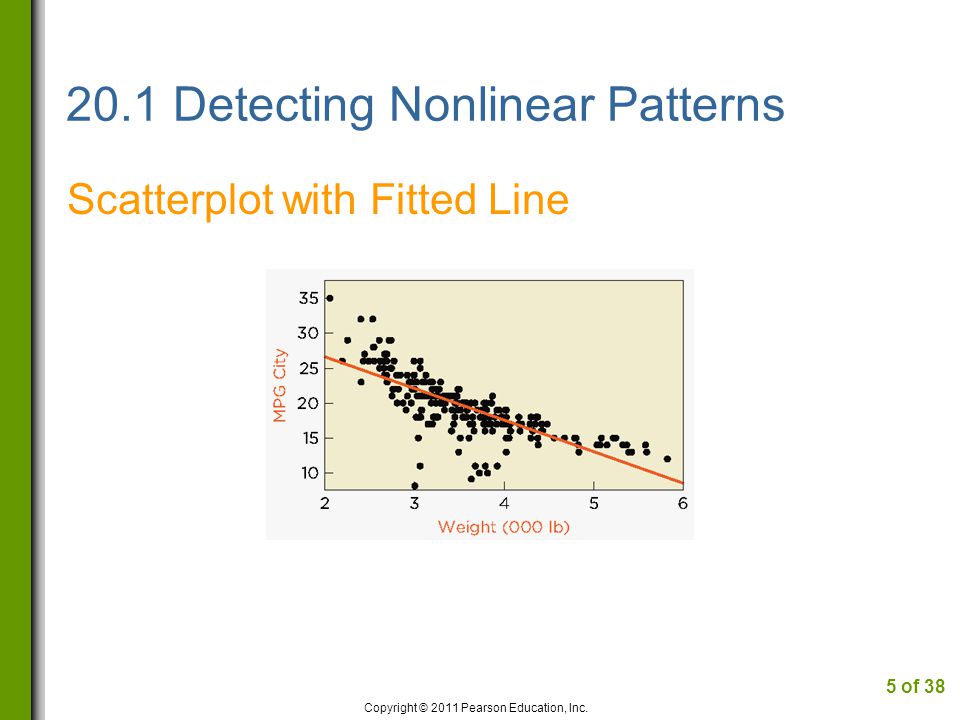 20.1 Detecting Nonlinear Patterns

Scatterplot with Fitted Line

35
30
25
20
15
10
MPG City
2
3
4
5
6
Weight (000 lb)

5 of 38

Copyright © 2011 Pearson Education, Inc.